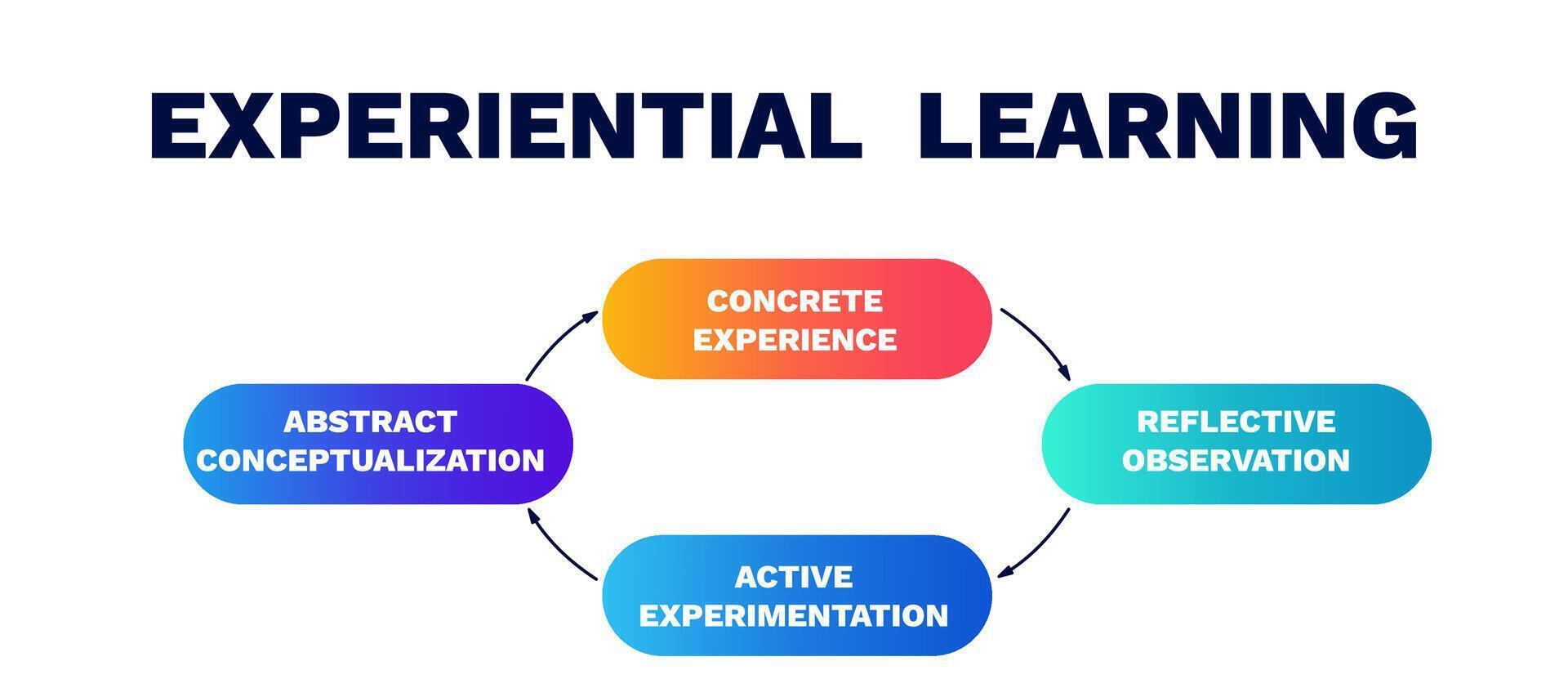 EXPERIENTIAL LEARNING

CONCRETE EXPERIENCE

REFLECTIVE OBSERVATION

ACTIVE EXPERIMENTATION

ABSTRACT CONCEPTUALIZATION